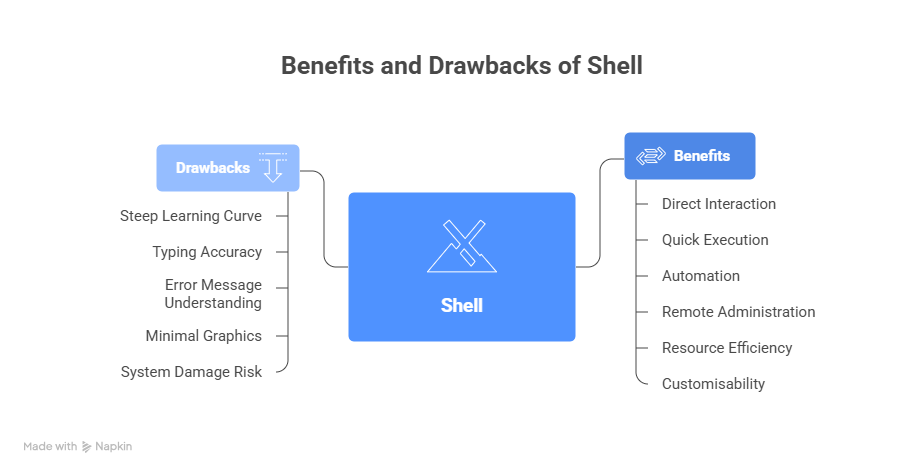 Benefits and Drawbacks of Shell

Drawbacks

Steep Learning Curve

Typing Accuracy

Error Message Understanding

Minimal Graphics

System Damage Risk

Shell

Benefits

Direct Interaction

Quick Execution

Automation

Remote Administration

Resource Efficiency

Customisability

Made with Napkin